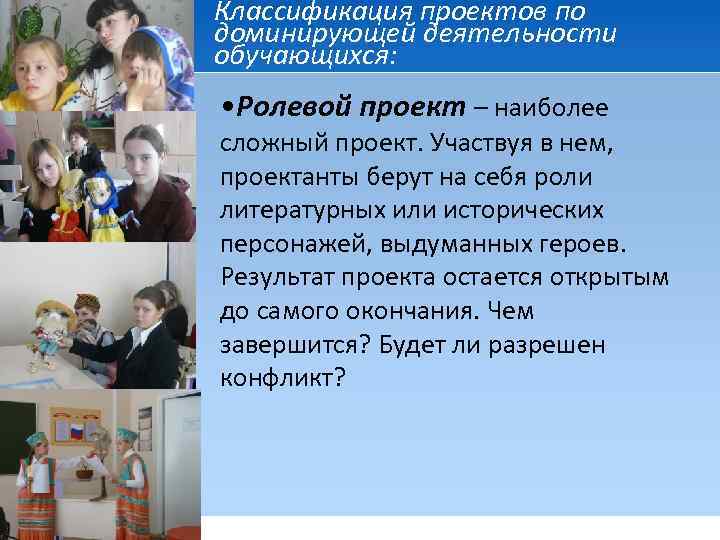 Классификация проектов по доминирующей деятельности обучающихся:

•Ролевой проект – наиболее сложный проект. Участвуя в нем, проектанты берут на себя роли литературных или исторических персонажей, выдуманных героев. Результат проекта остается открытым до самого окончания. Чем завершится? Будет ли разрешен конфликт?